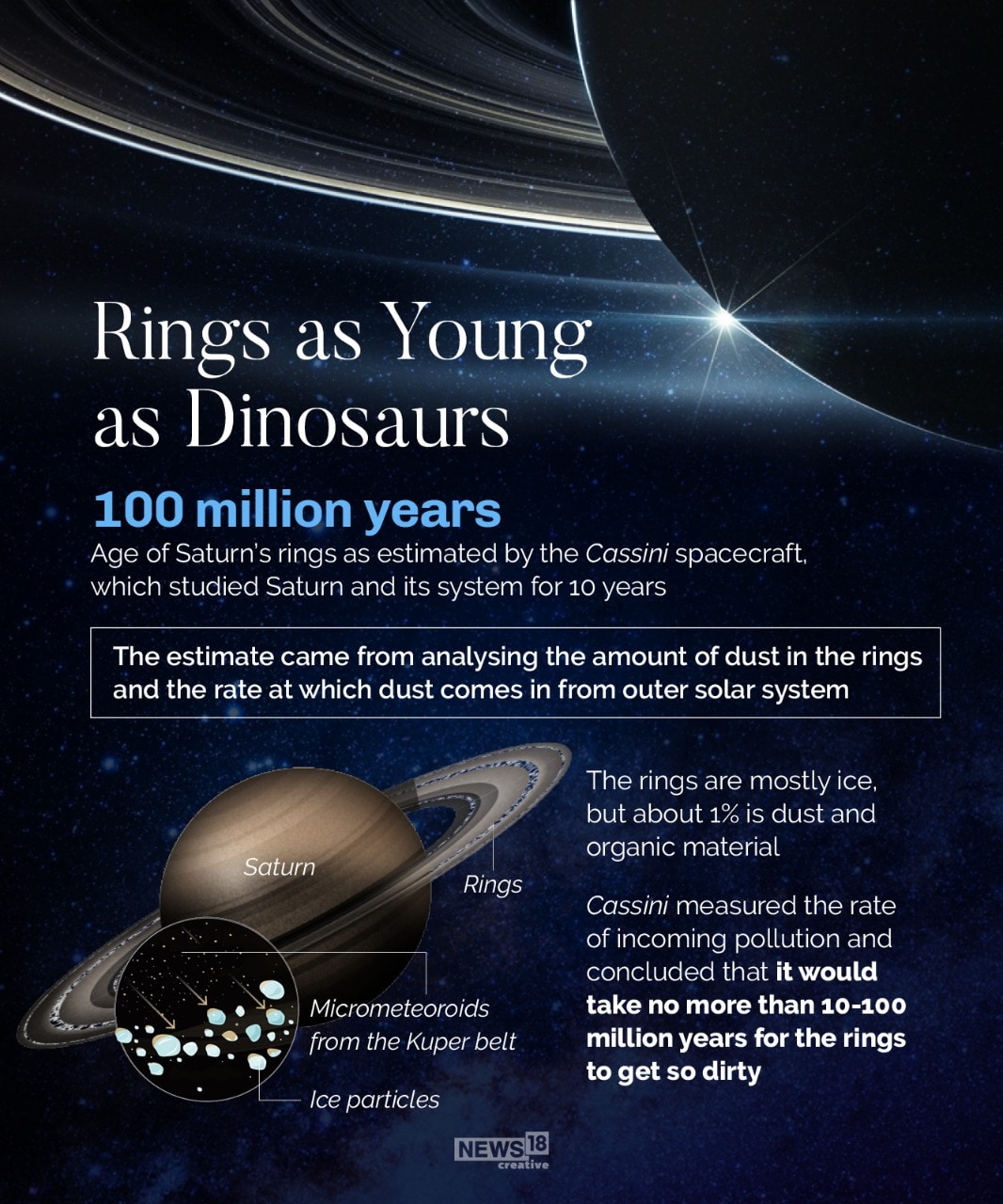 Rings as Young as Dinosaurs

100 million years

Age of Saturn's rings as estimated by the Cassini spacecraft, which studied Saturn and its system for 10 years

The estimate came from analysing the amount of dust in the rings and the rate at which dust comes in from outer solar system

Saturn

Rings

Micrometeoroids from the Kuper belt

Ice particles

The rings are mostly ice, but about 1% is dust and organic material

Cassini measured the rate of incoming pollution and concluded that it would take no more than 10-100 million years for the rings to get so dirty

NEWS18 creative